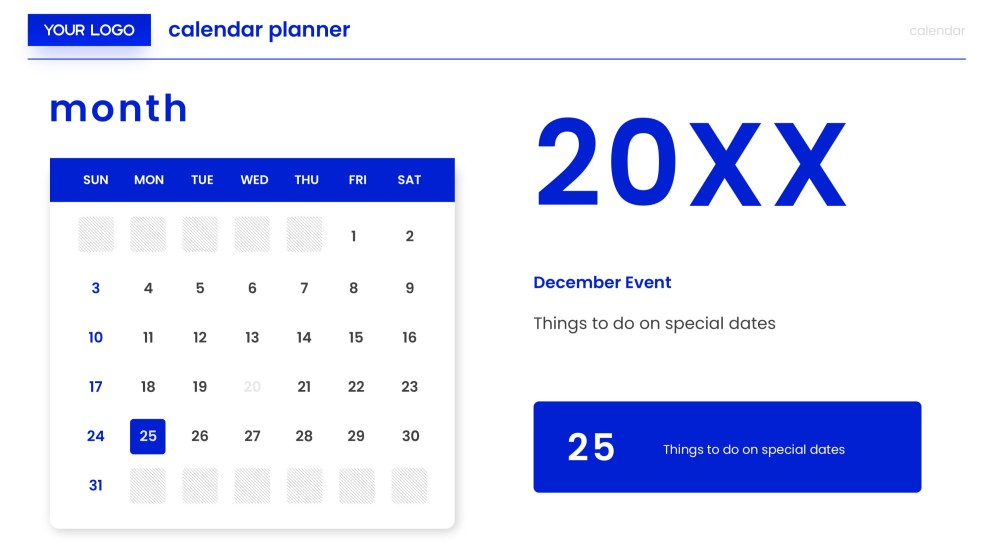 YOUR LOGO calendar planner

calendar

month

| SUN | MON | TUE | WED | THU | FRI | SAT |
|---|---|---|---|---|---|---|
| | | | | | 1 | 2 |
| 3 | 4 | 5 | 6 | 7 | 8 | 9 |
| 10 | 11 | 12 | 13 | 14 | 15 | 16 |
| 17 | 18 | 19 | 20 | 21 | 22 | 23 |
| 24 | 25 | 26 | 27 | 28 | 29 | 30 |
| 31 | | | | | | |

20XX

December Event

Things to do on special dates

25 Things to do on special dates